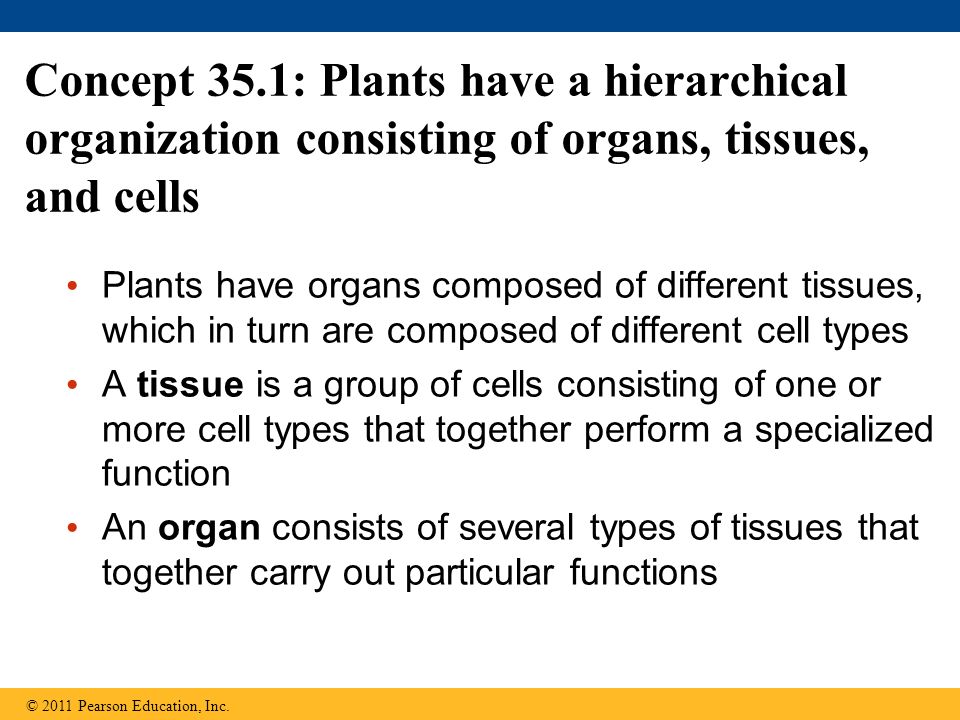 Concept 35.1: Plants have a hierarchical organization consisting of organs, tissues, and cells

• Plants have organs composed of different tissues, which in turn are composed of different cell types

• A tissue is a group of cells consisting of one or more cell types that together perform a specialized function

• An organ consists of several types of tissues that together carry out particular functions

© 2011 Pearson Education, Inc.